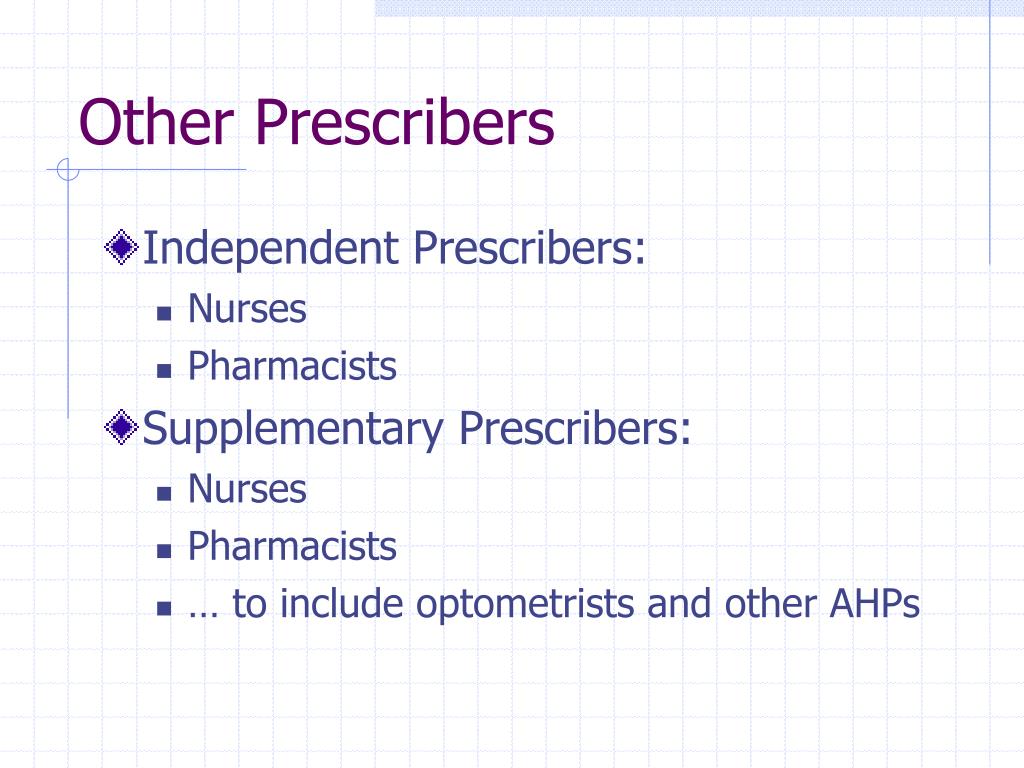 Other Prescribers

Independent Prescribers:
- Nurses
- Pharmacists

Supplementary Prescribers:
- Nurses
- Pharmacists
- … to include optometrists and other AHPs